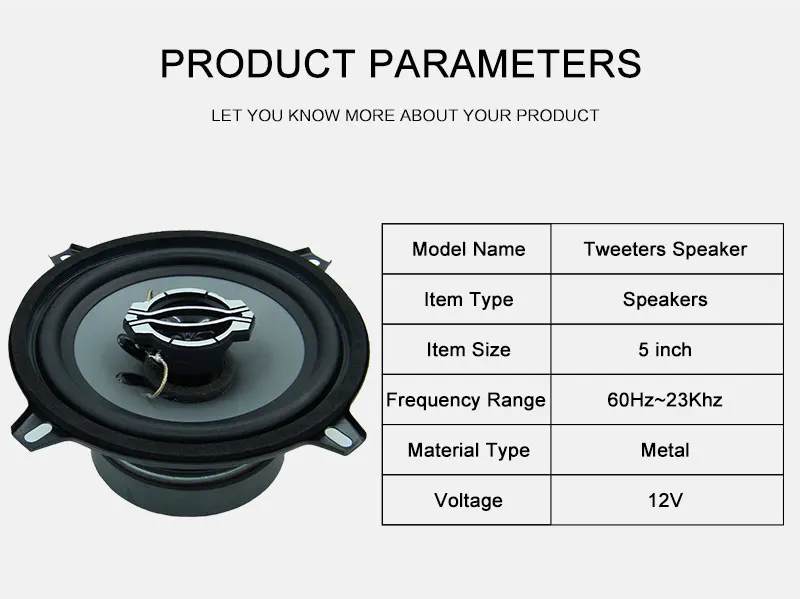 PRODUCT PARAMETERS

LET YOU KNOW MORE ABOUT YOUR PRODUCT

| Model Name | Tweeters Speaker |
|---|---|
| Item Type | Speakers |
| Item Size | 5 inch |
| Frequency Range | 60Hz~23Khz |
| Material Type | Metal |
| Voltage | 12V |